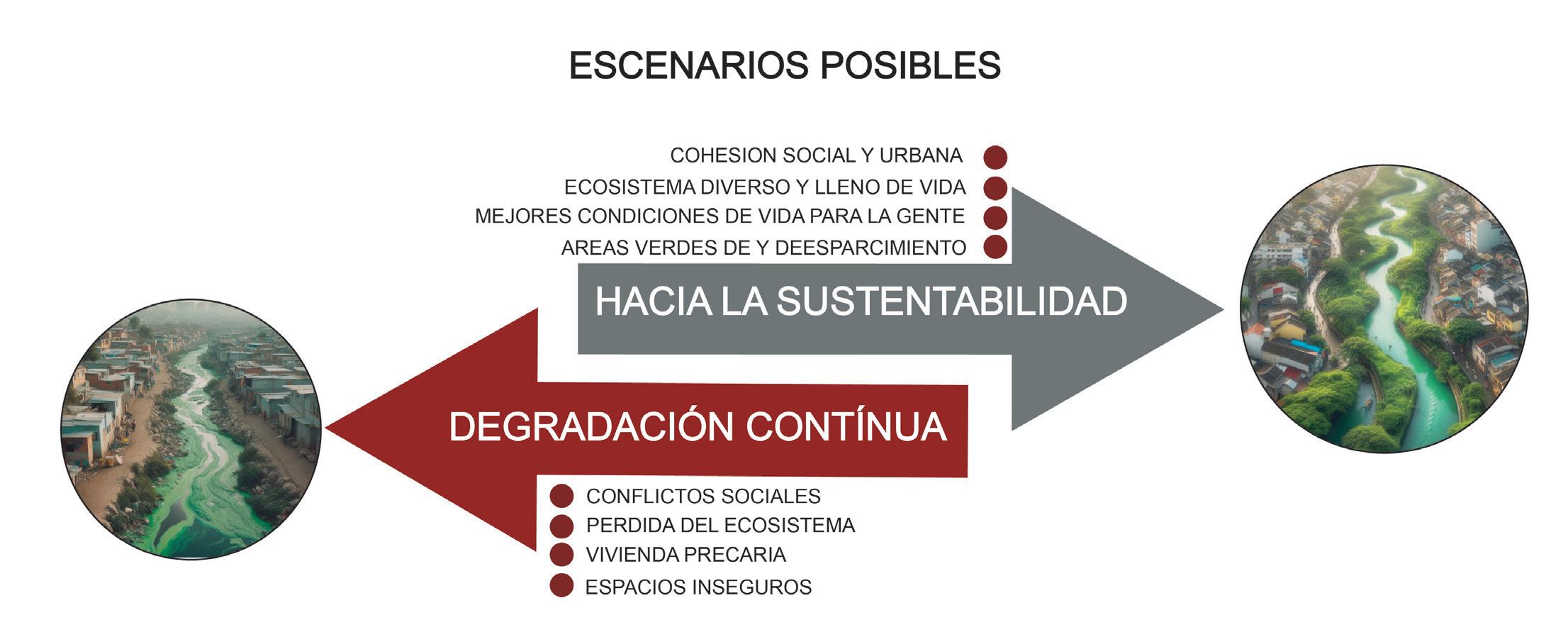 ESCENARIOS POSIBLES

COHESION SOCIAL Y URBANA
ECOSISTEMA DIVERSO Y LLENO DE VIDA
MEJORES CONDICIONES DE VIDA PARA LA GENTE
AREAS VERDES DE Y DEESPARCIMIENTO

HACIA LA SUSTENTABILIDAD

DEGRADACIÓN CONTÍNUA

CONFLICTOS SOCIALES
PERDIDA DEL ECOSISTEMA
VIVIENDA PRECARIA
ESPACIOS INSEGUROS